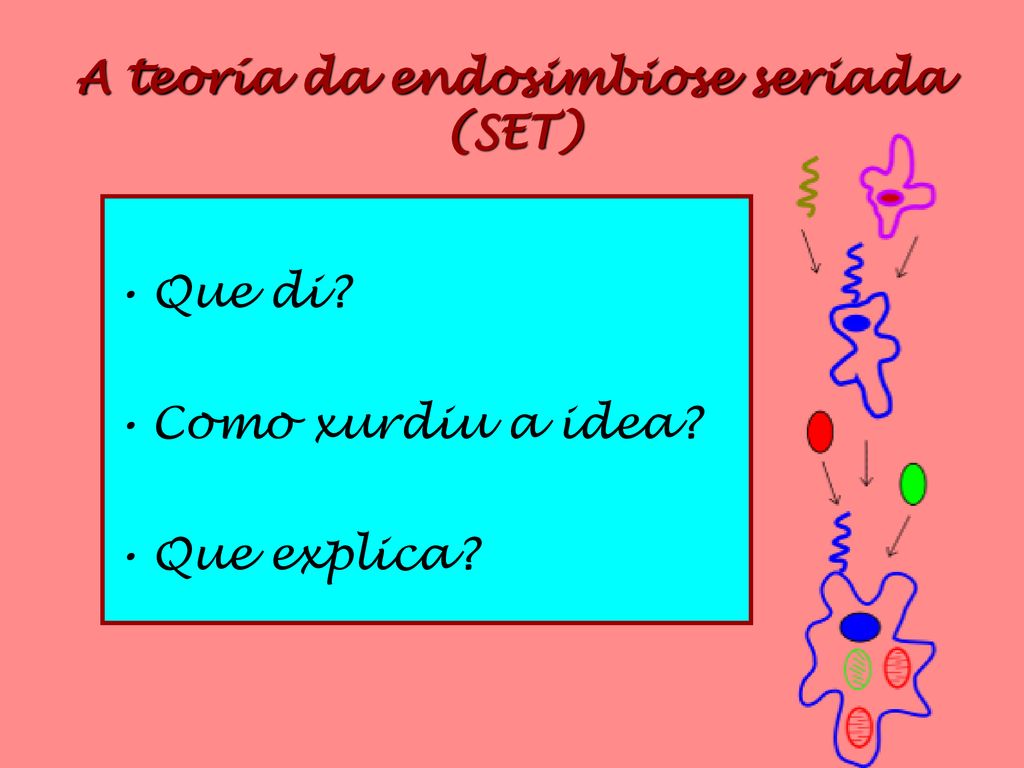 A teoría da endosimbiose seriada (SET)

• Que di?

• Como xurdiu a idea?

• Que explica?